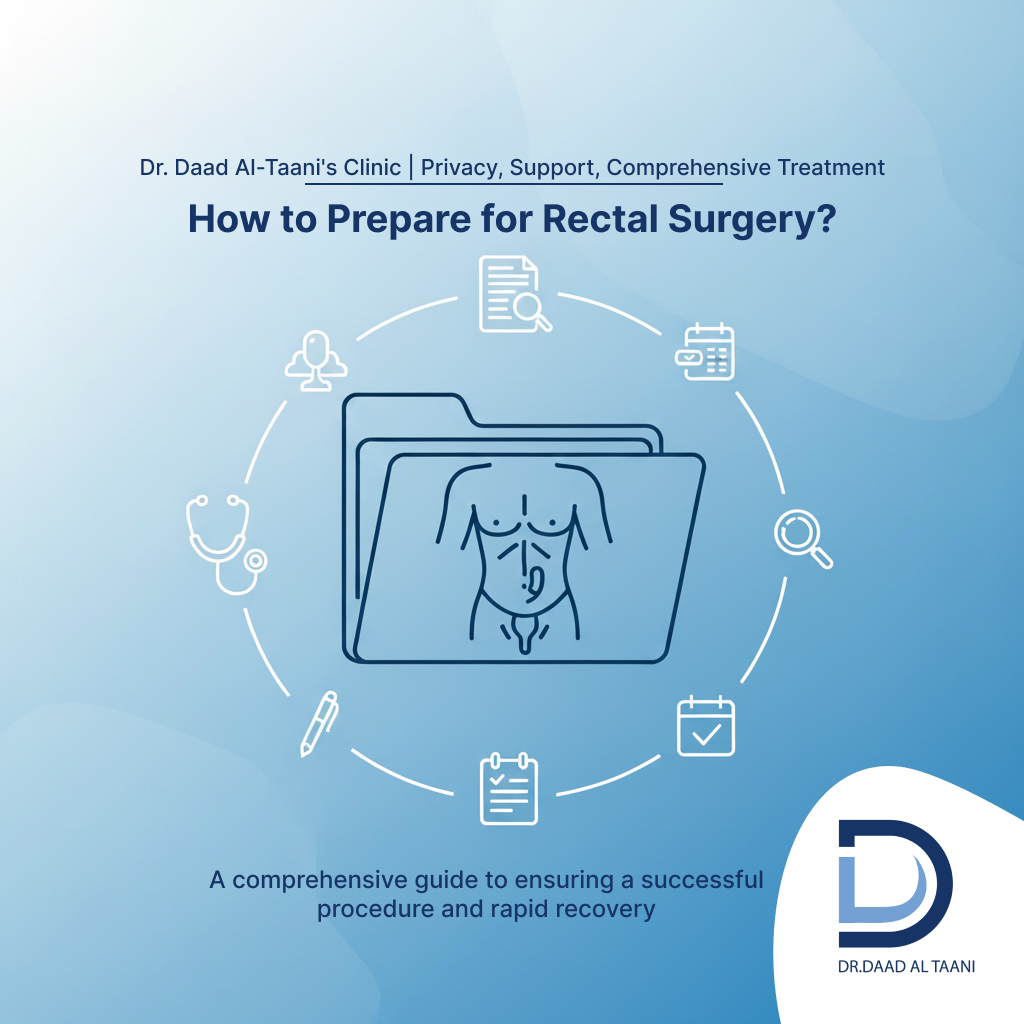 Dr. Daad Al-Taani's Clinic | Privacy, Support, Comprehensive Treatment

How to Prepare for Rectal Surgery?

A comprehensive guide to ensuring a successful procedure and rapid recovery

DR.DAAD AL TAANI